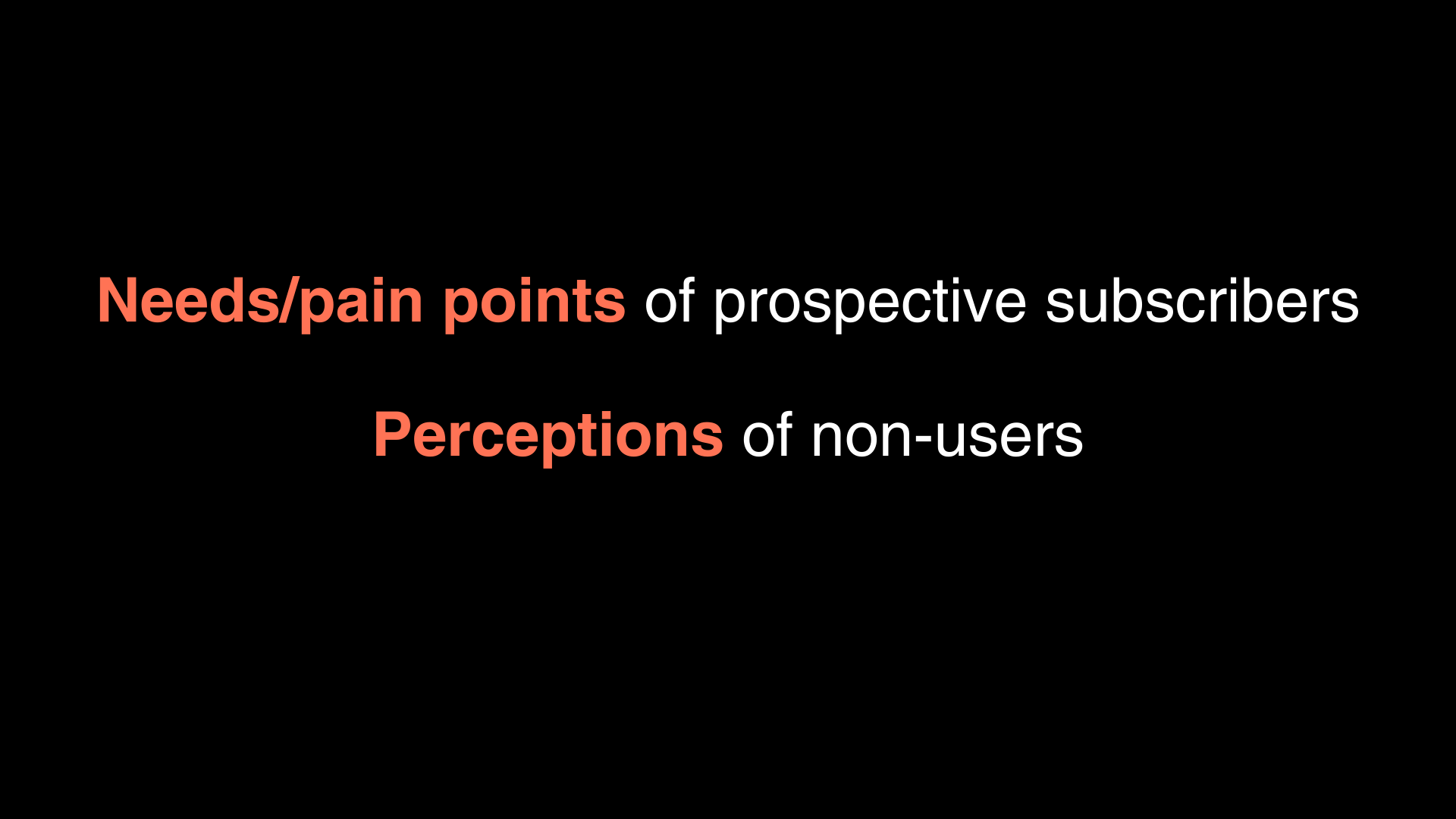 Needs/pain points of prospective subscribers

Perceptions of non-users